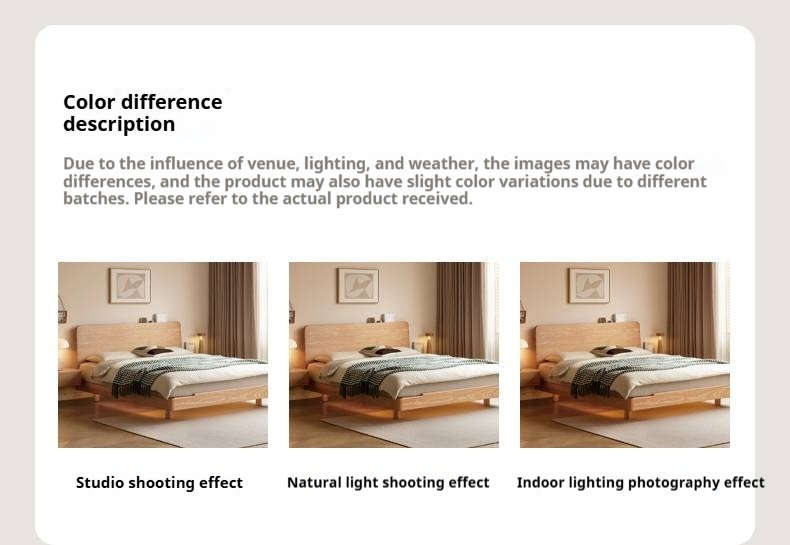 Color difference description

Due to the influence of venue, lighting, and weather, the images may have color differences, and the product may also have slight color variations due to different batches. Please refer to the actual product received.

Studio shooting effect

Natural light shooting effect

Indoor lighting photography effect